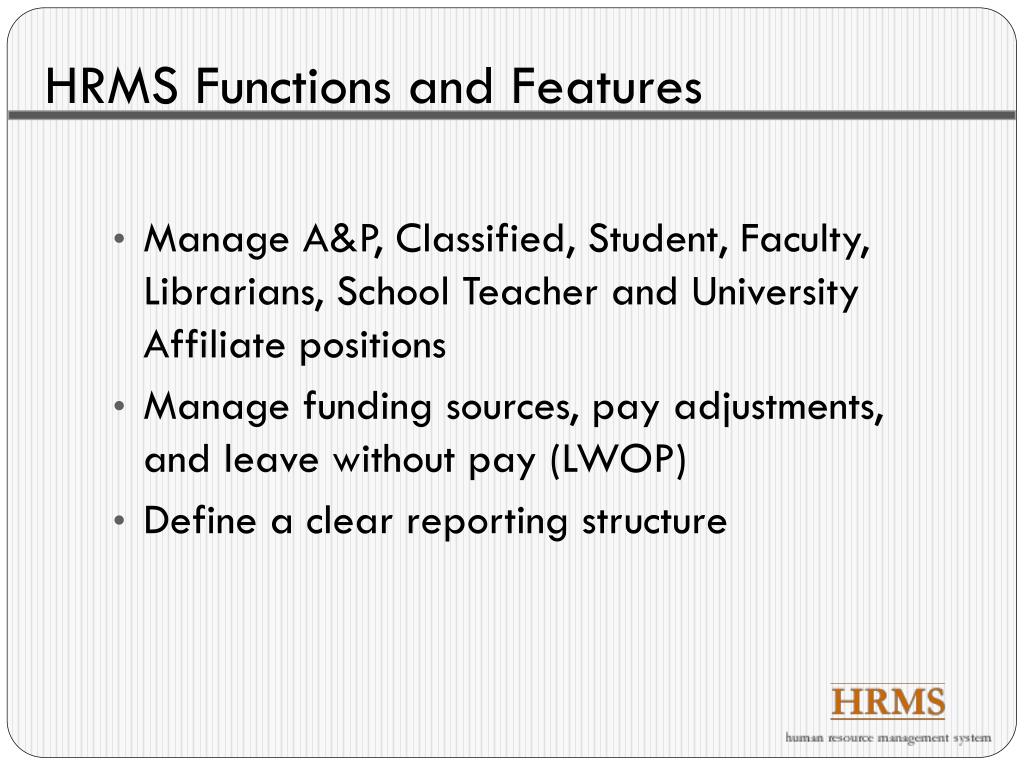 HRMS Functions and Features

• Manage A&P, Classified, Student, Faculty, Librarians, School Teacher and University Affiliate positions

• Manage funding sources, pay adjustments, and leave without pay (LWOP)

• Define a clear reporting structure

HRMS
human resource management system